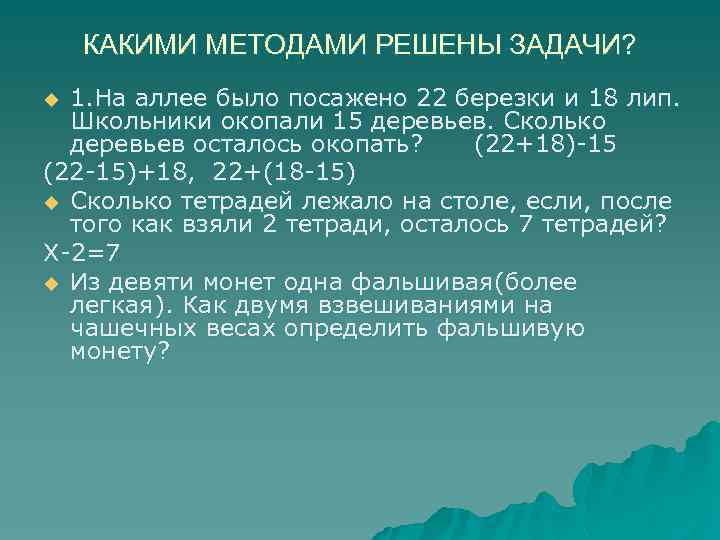 КАКИМИ МЕТОДАМИ РЕШЕНЫ ЗАДАЧИ?

1.На аллее было посажено 22 березки и 18 лип. Школьники окопали 15 деревьев. Сколько деревьев осталось окопать? (22+18)-15

(22-15)+18, 22+(18-15)

Сколько тетрадей лежало на столе, если, после того как взяли 2 тетради, осталось 7 тетрадей?

Х-2=7

Из девяти монет одна фальшивая(более легкая). Как двумя взвешиваниями на чашечных весах определить фальшивую монету?